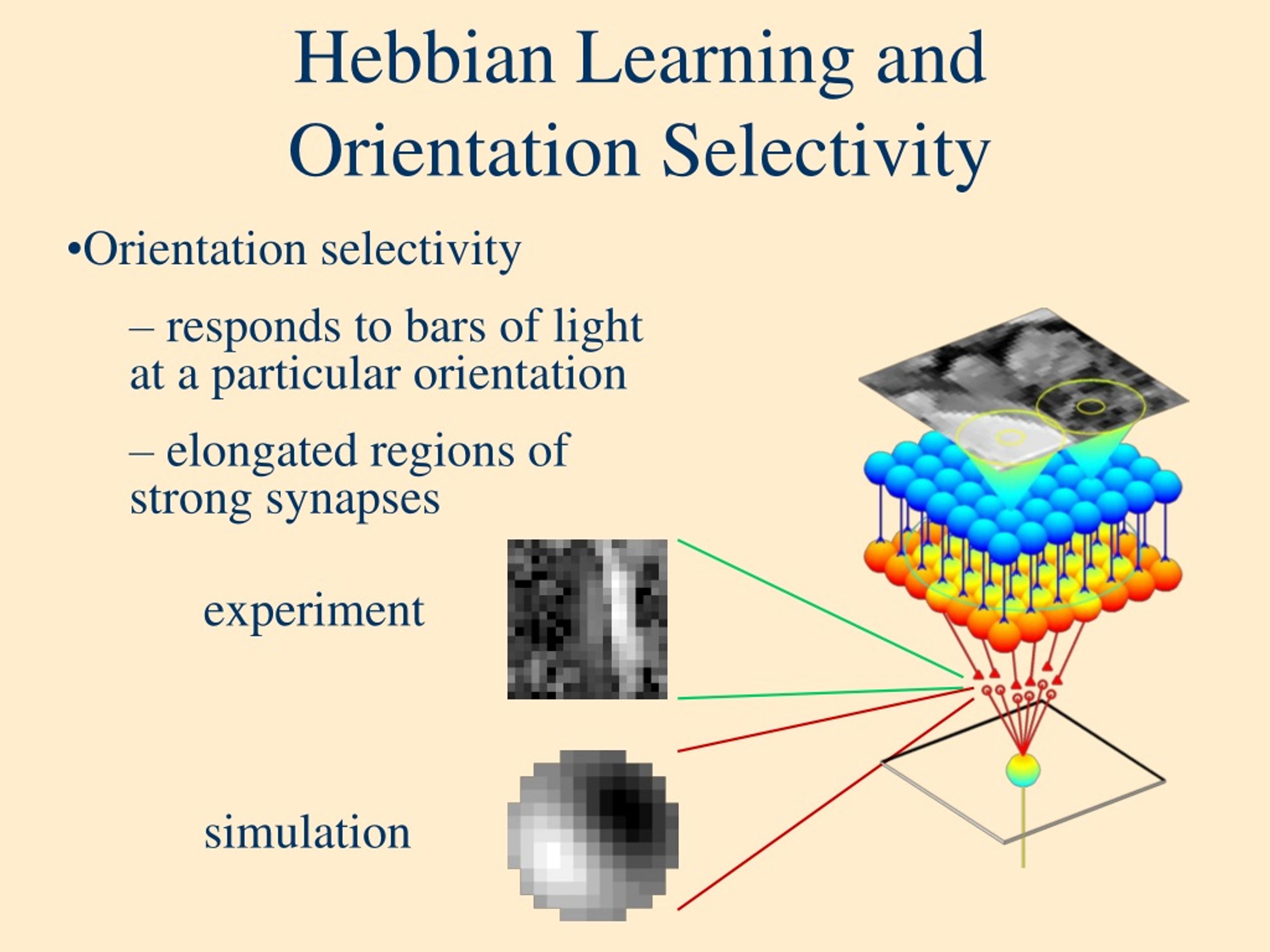 Hebbian Learning and Orientation Selectivity

•Orientation selectivity

– responds to bars of light at a particular orientation

– elongated regions of strong synapses

experiment

simulation